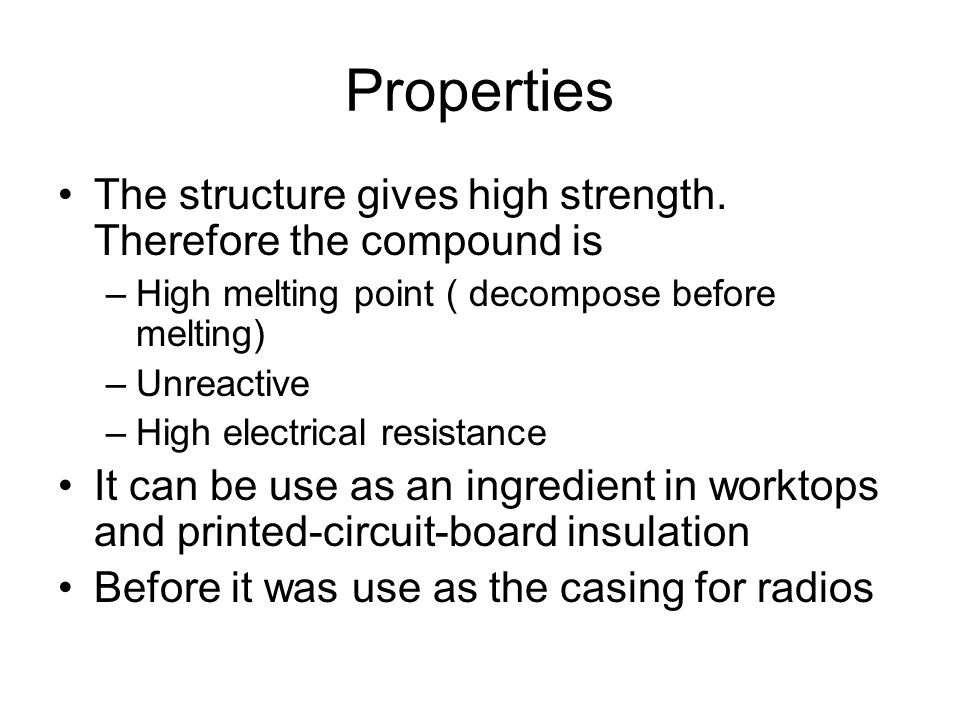 Properties

• The structure gives high strength. Therefore the compound is
– High melting point ( decompose before melting)
– Unreactive
– High electrical resistance
• It can be use as an ingredient in worktops and printed-circuit-board insulation
• Before it was use as the casing for radios